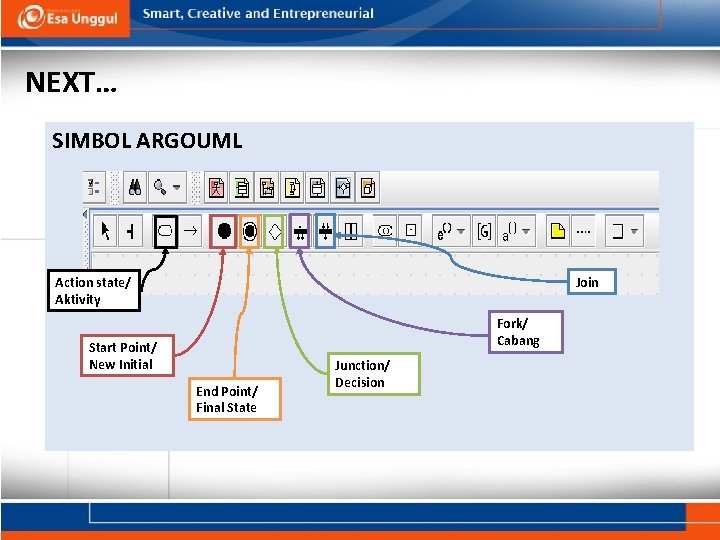 Esa Unggul

Smart, Creative and Entrepreneurial

NEXT…

SIMBOL ARGOUML

Action state/ Aktivity

Start Point/ New Initial

End Point/ Final State

Junction/ Decision

Fork/ Cabang

Join